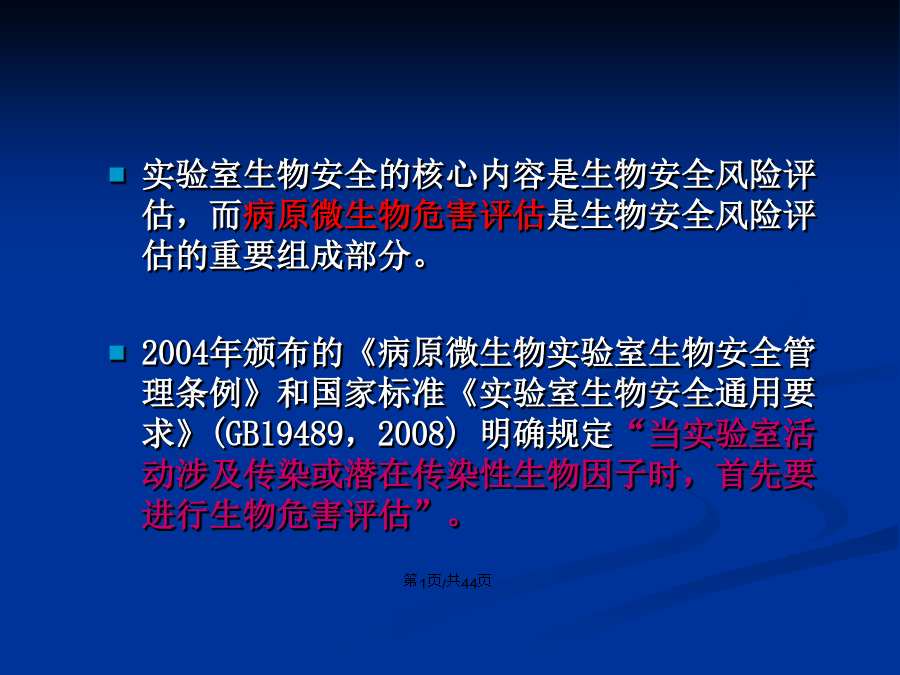 实验室生物安全的核心内容是生物安全风险评估，而病原微生物危害评估是生物安全风险评估的重要组成部分。

2004年颁布的《病原微生物实验室生物安全管理条例》和国家标准《实验室生物安全通用要求》(GB19489，2008) 明确规定“当实验室活动涉及传染或潜在传染性生物因子时，首先要进行生物危害评估”。

第1页/共44页